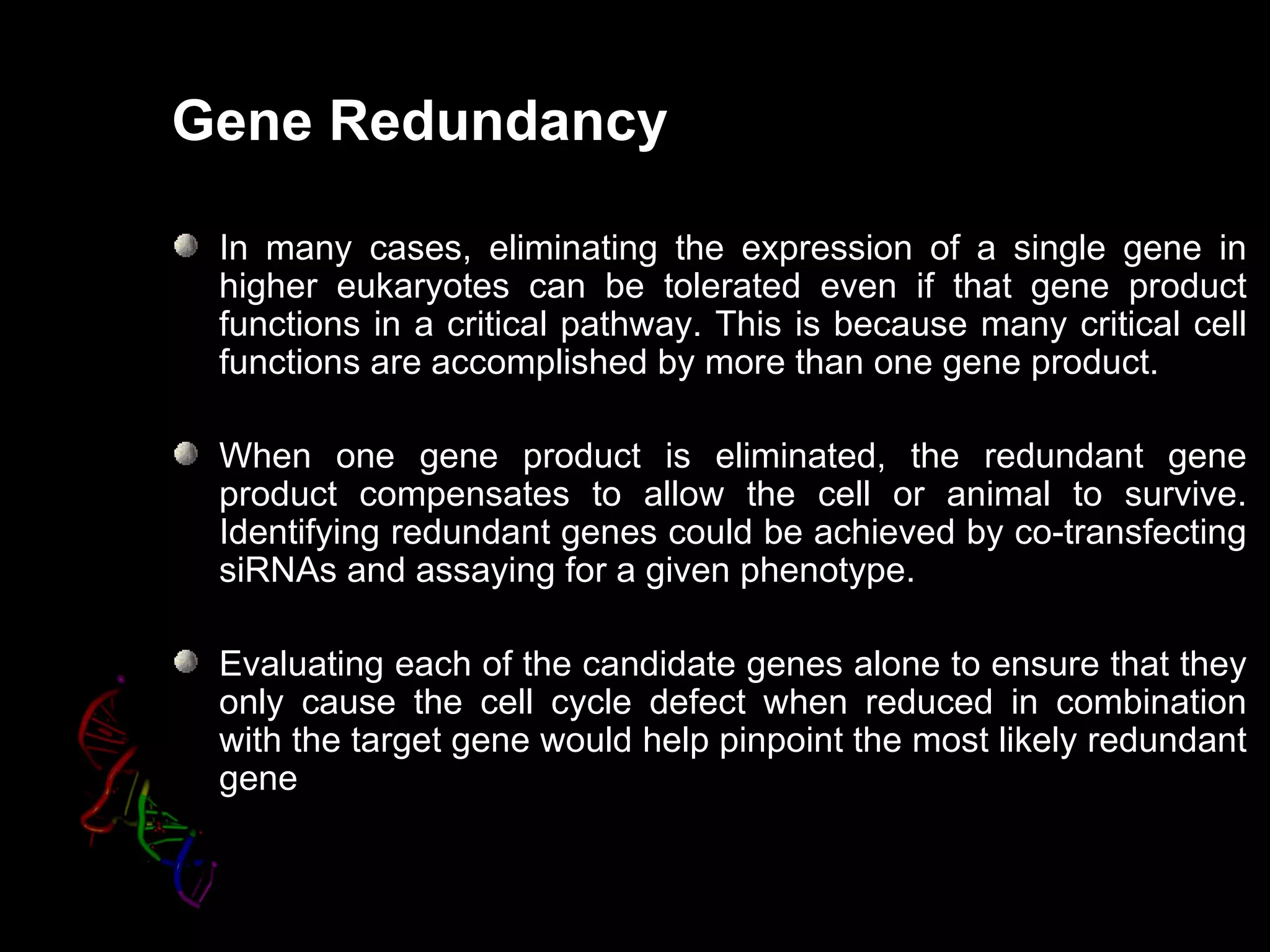 Gene Redundancy

In many cases, eliminating the expression of a single gene in higher eukaryotes can be tolerated even if that gene product functions in a critical pathway. This is because many critical cell functions are accomplished by more than one gene product.

When one gene product is eliminated, the redundant gene product compensates to allow the cell or animal to survive. Identifying redundant genes could be achieved by co-transfecting siRNAs and assaying for a given phenotype.

Evaluating each of the candidate genes alone to ensure that they only cause the cell cycle defect when reduced in combination with the target gene would help pinpoint the most likely redundant gene